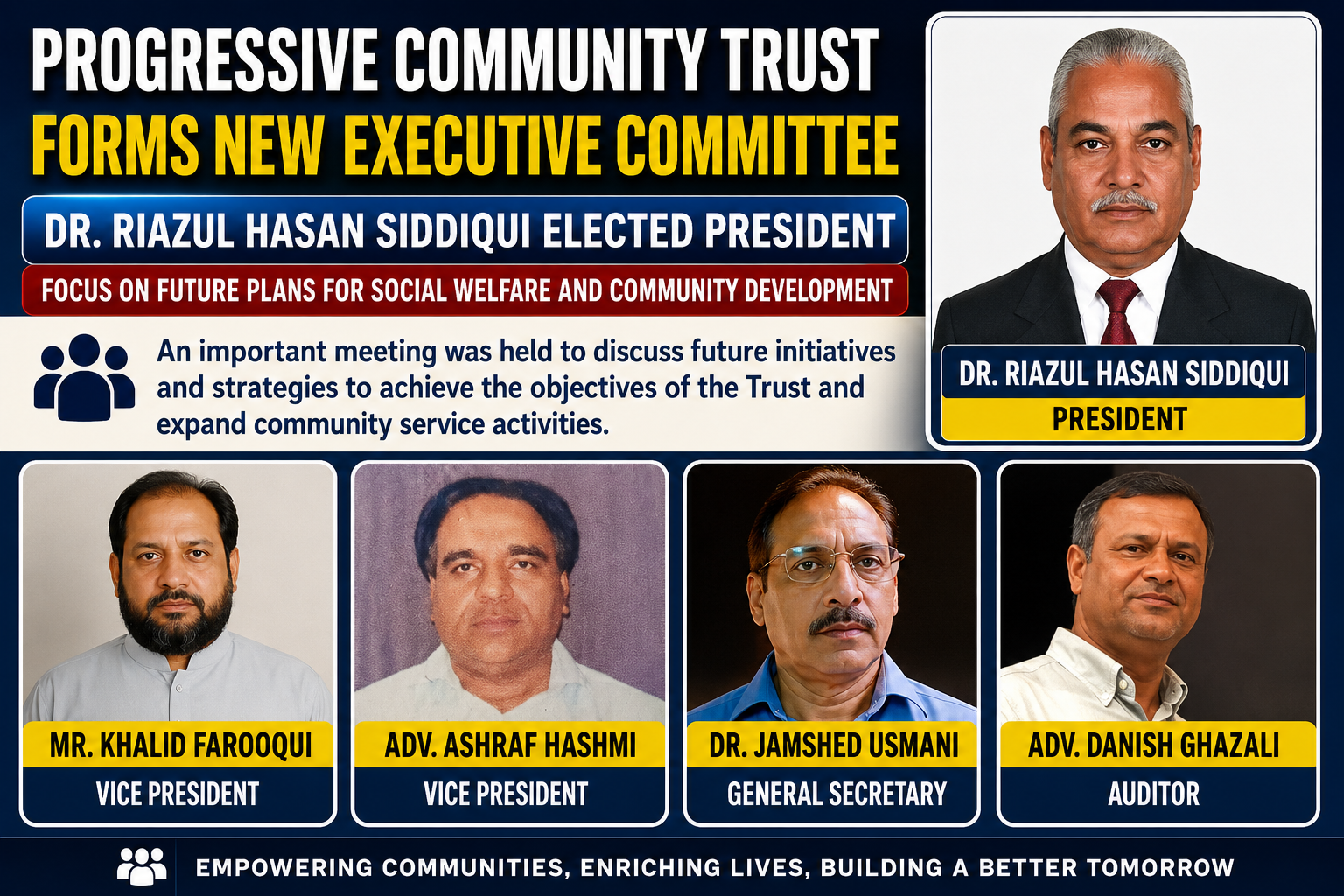 PROGRESSIVE COMMUNITY TRUST
FORMS NEW EXECUTIVE COMMITTEE

DR. RIAZUL HASAN SIDDIQUI ELECTED PRESIDENT

FOCUS ON FUTURE PLANS FOR SOCIAL WELFARE AND COMMUNITY DEVELOPMENT

An important meeting was held to discuss future initiatives and strategies to achieve the objectives of the Trust and expand community service activities.

DR. RIAZUL HASAN SIDDIQUI
PRESIDENT

MR. KHALID FAROOQUI
VICE PRESIDENT

ADV. ASHRAF HASHMI
VICE PRESIDENT

DR. JAMSHED USMANI
GENERAL SECRETARY

ADV. DANISH GHAZALI
AUDITOR

EMPOWERING COMMUNITIES, ENRICHING LIVES, BUILDING A BETTER TOMORROW